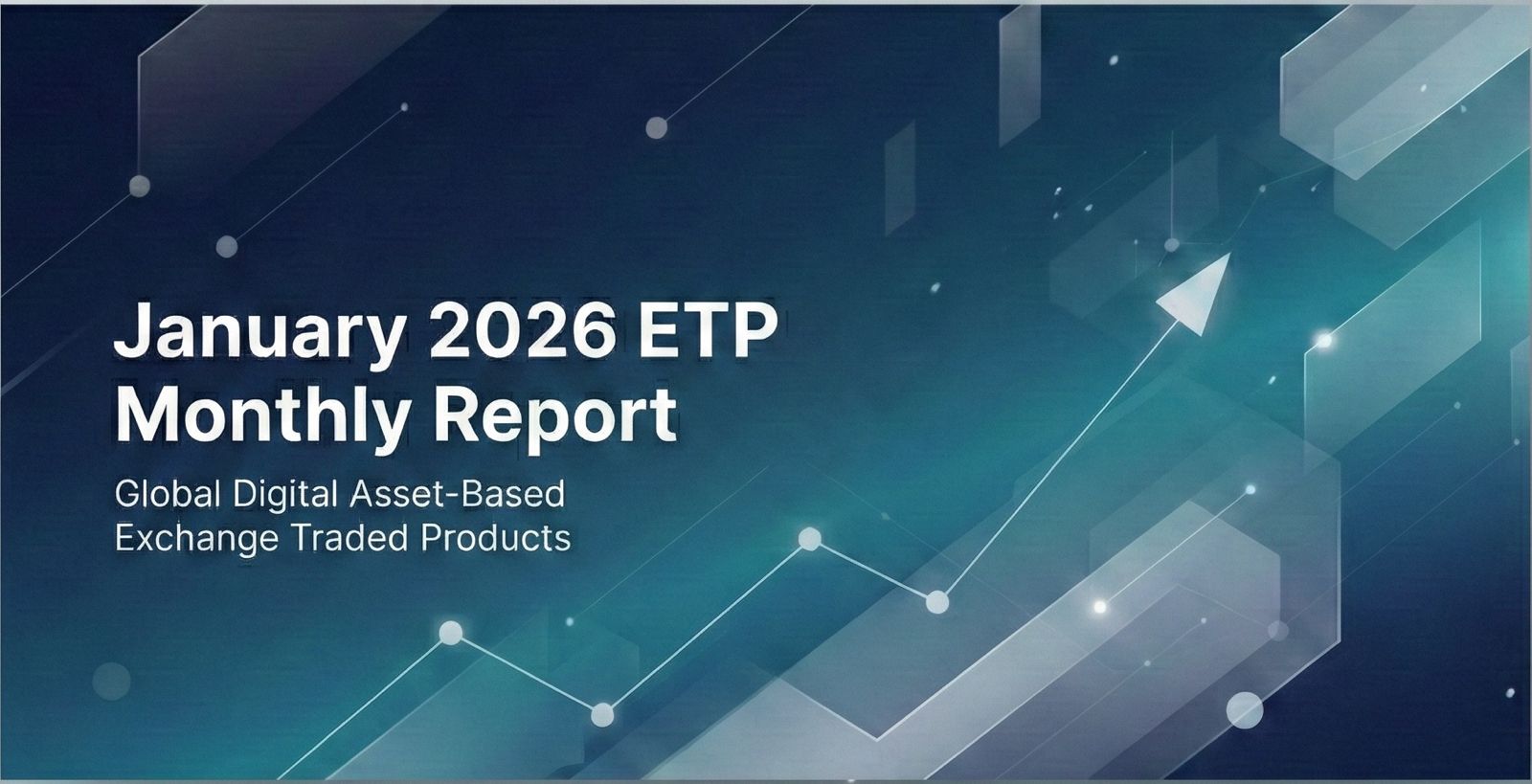 January 2026 ETP Monthly Report

Global Digital Asset-Based Exchange Traded Products